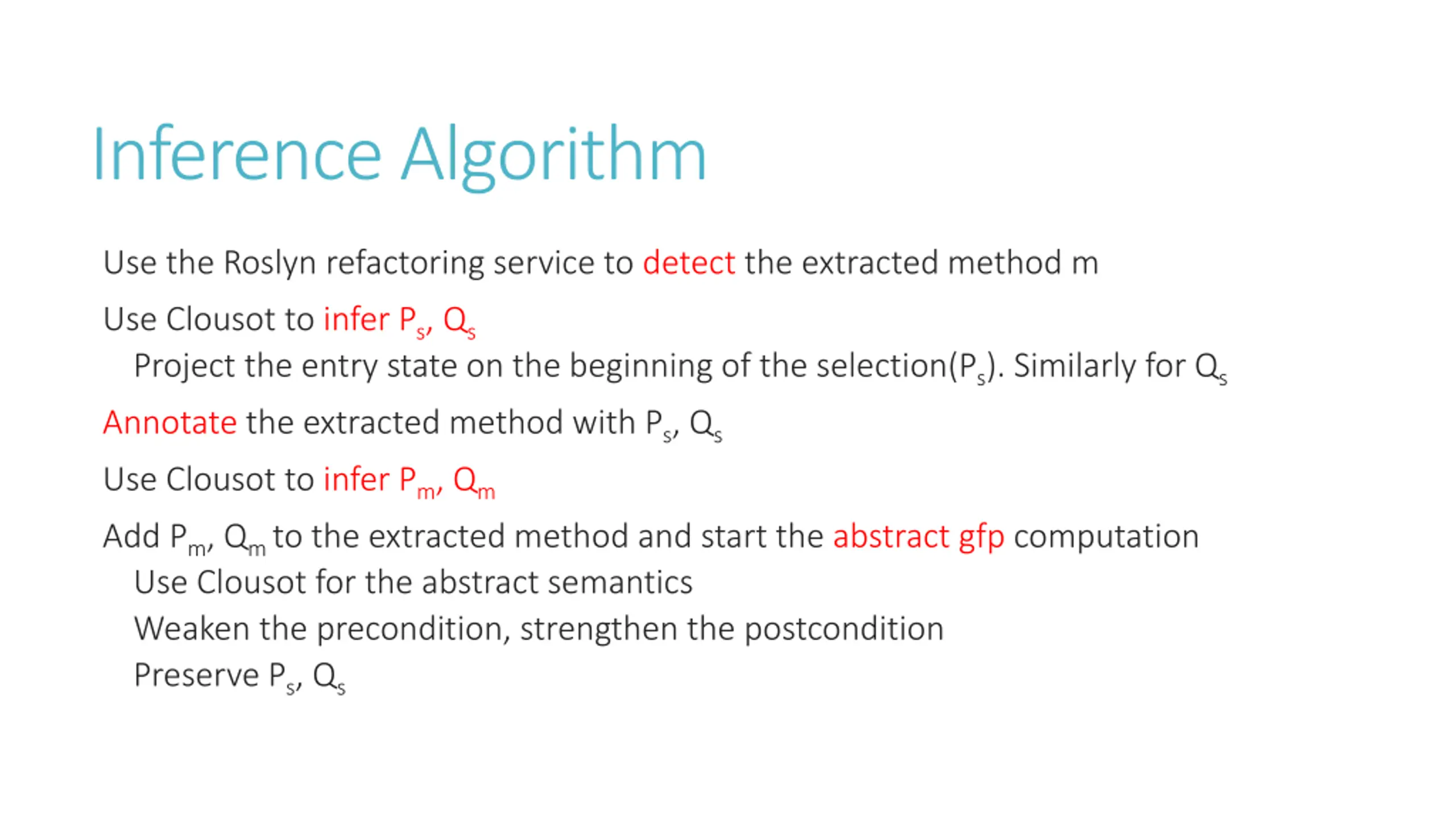 Inference Algorithm

Use the Roslyn refactoring service to detect the extracted method m

Use Clousot to infer $P_s$, $Q_s$

Project the entry state on the beginning of the selection($P_s$). Similarly for $Q_s$

Annotate the extracted method with $P_s$, $Q_s$

Use Clousot to infer $P_m$, $Q_m$

Add $P_m$, $Q_m$ to the extracted method and start the abstract gfp computation

Use Clousot for the abstract semantics

Weaken the precondition, strengthen the postcondition

Preserve $P_s$, $Q_s$